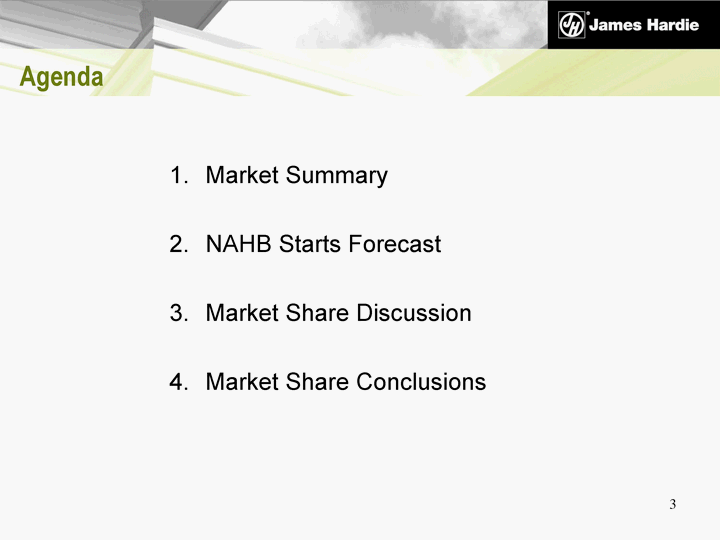 JH James Hardie

Agenda

1. Market Summary

2. NAHB Starts Forecast

3. Market Share Discussion

4. Market Share Conclusions

3